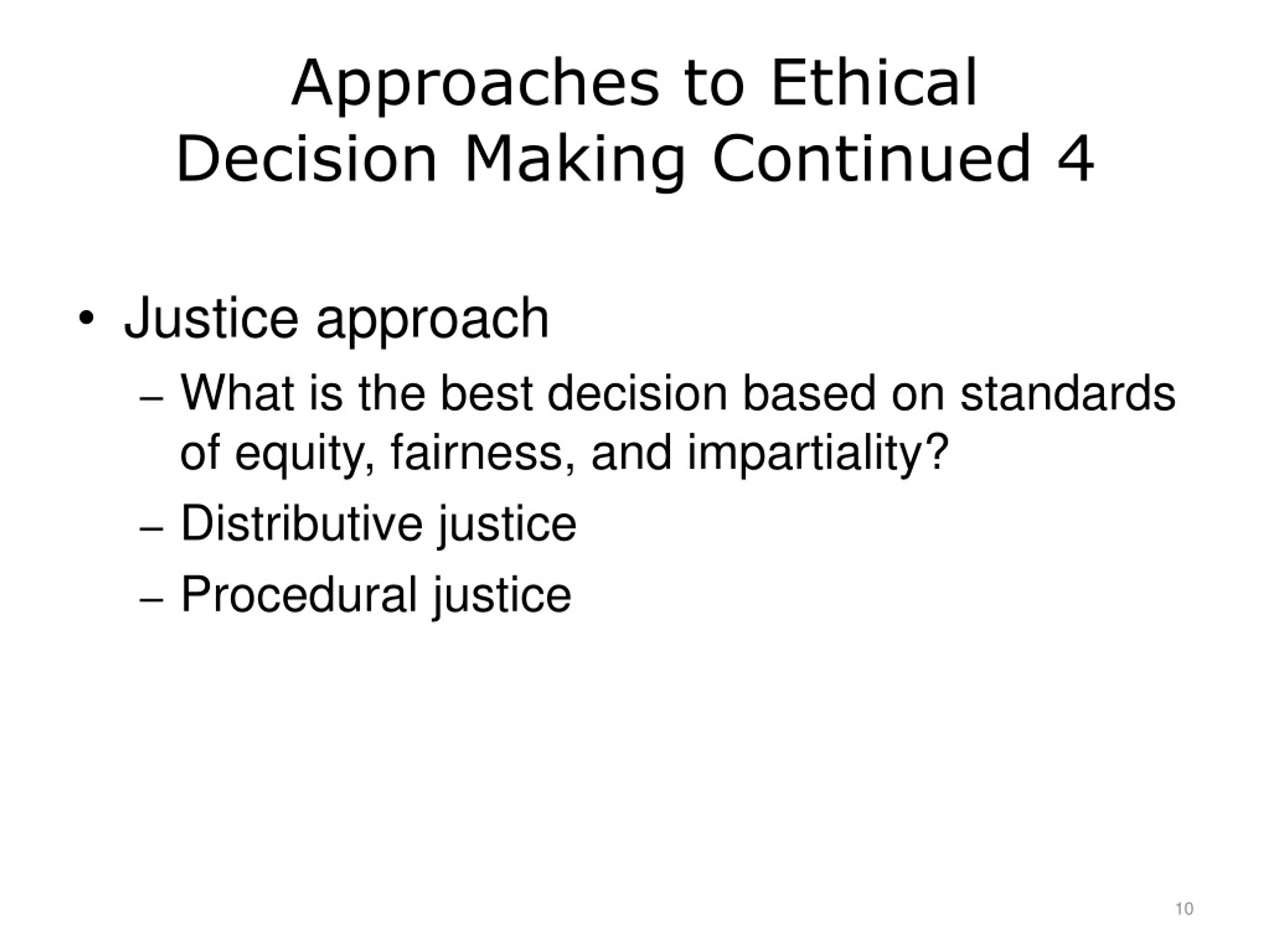 Approaches to Ethical Decision Making Continued 4

• Justice approach
– What is the best decision based on standards of equity, fairness, and impartiality?
– Distributive justice
– Procedural justice

10